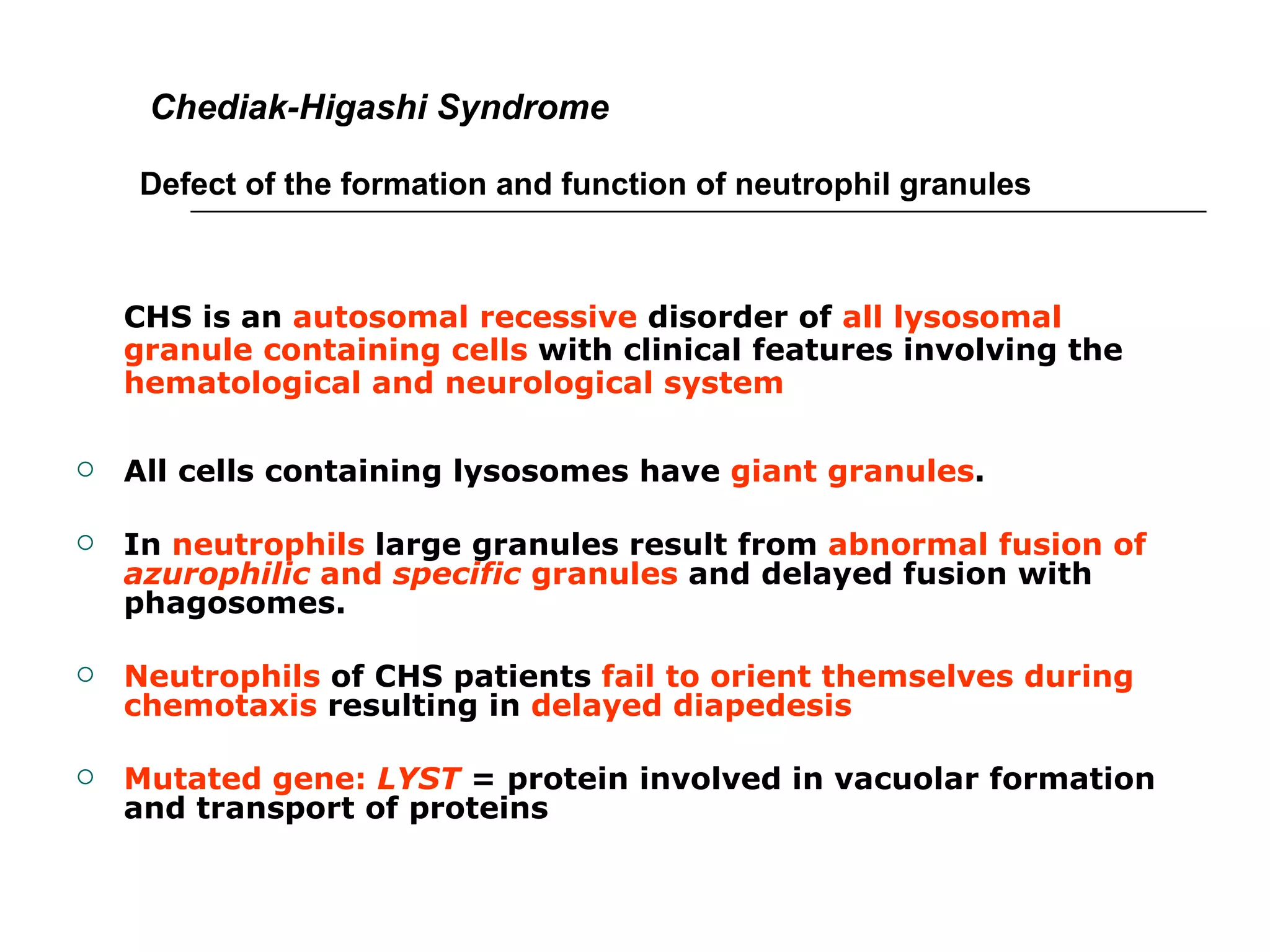 Chediak-Higashi Syndrome

Defect of the formation and function of neutrophil granules

CHS is an autosomal recessive disorder of all lysosomal granule containing cells with clinical features involving the hematological and neurological system

○ All cells containing lysosomes have giant granules.

○ In neutrophils large granules result from abnormal fusion of azurophilic and specific granules and delayed fusion with phagosomes.

○ Neutrophils of CHS patients fail to orient themselves during chemotaxis resulting in delayed diapedesis

○ Mutated gene: LYST = protein involved in vacuolar formation and transport of proteins